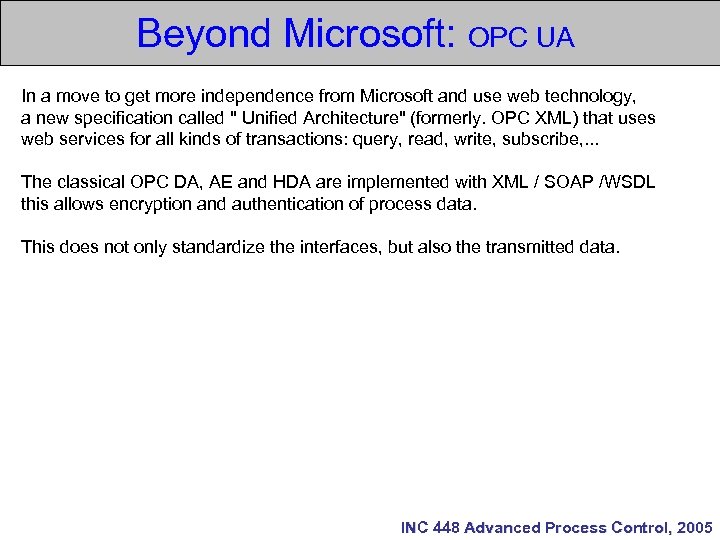 Beyond Microsoft: OPC UA

In a move to get more independence from Microsoft and use web technology, a new specification called " Unified Architecture" (formerly. OPC XML) that uses web services for all kinds of transactions: query, read, write, subscribe,...

The classical OPC DA, AE and HDA are implemented with XML / SOAP /WSDL this allows encryption and authentication of process data.

This does not only standardize the interfaces, but also the transmitted data.

INC 448 Advanced Process Control, 2005